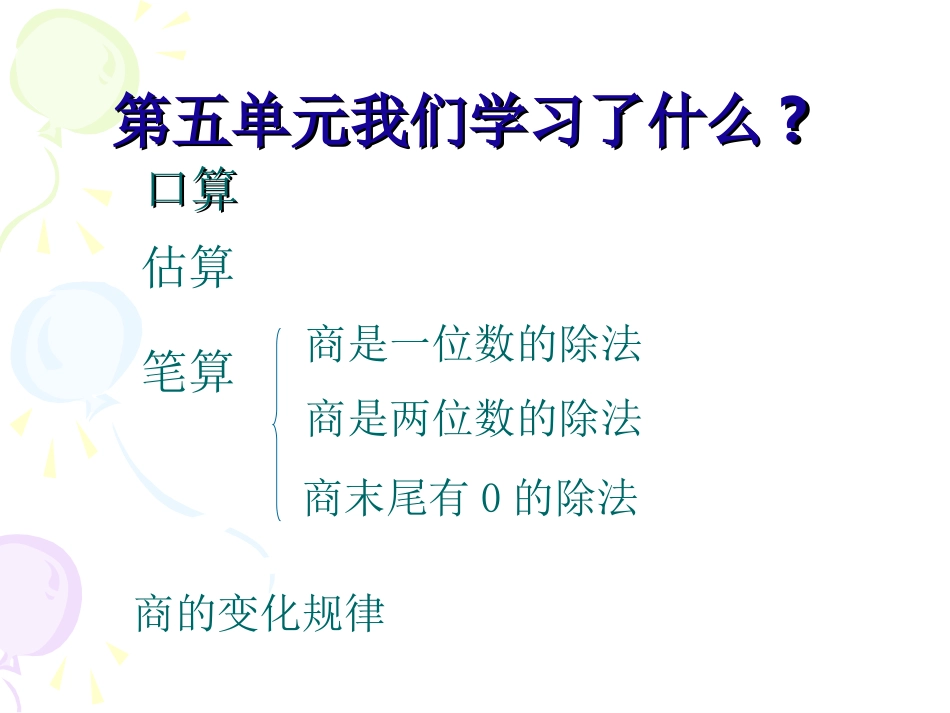 第五单元我们学习了什么？

口算

估算

笔算

商是一位数的除法

商是两位数的除法

商末尾有 0 的除法

商的变化规律